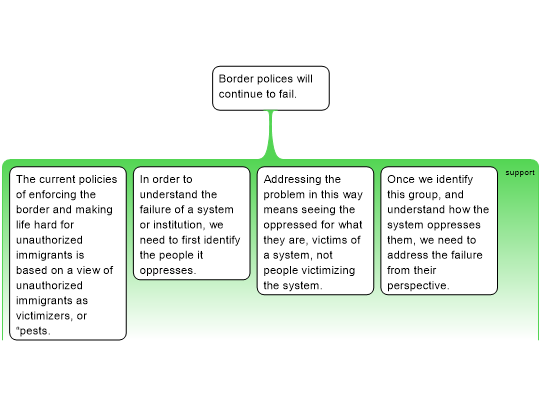 Border polices will continue to fail.

support

The current policies of enforcing the border and making life hard for unauthorized immigrants is based on a view of unauthorized immigrants as victimizers, or "pests.

In order to understand the failure of a system or institution, we need to first identify the people it oppresses.

Addressing the problem in this way means seeing the oppressed for what they are, victims of a system, not people victimizing the system.

Once we identify this group, and understand how the system oppresses them, we need to address the failure from their perspective.